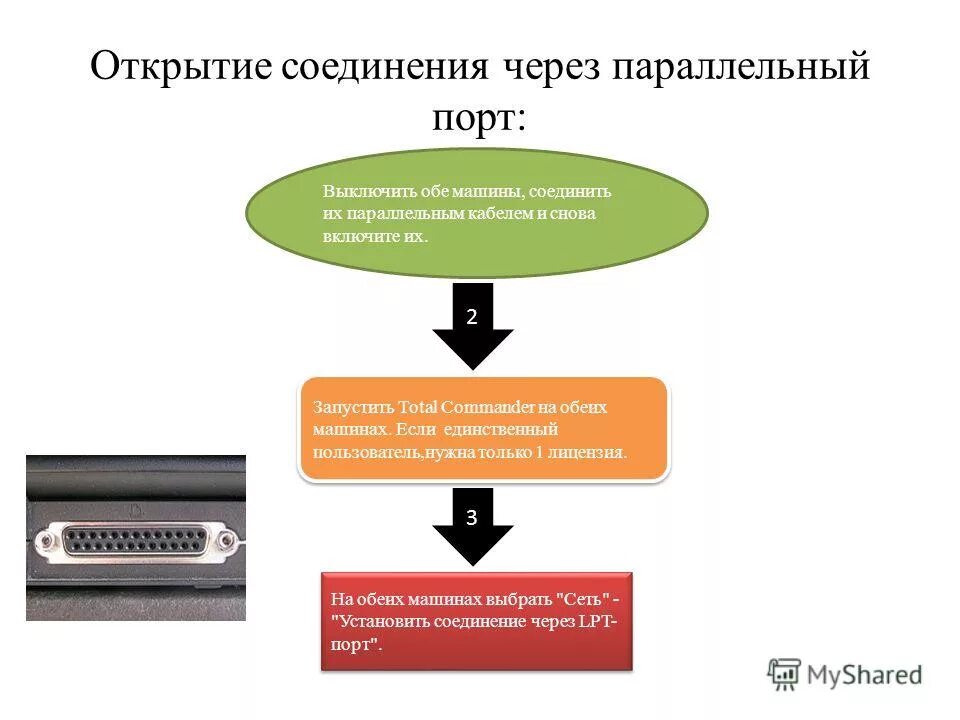 Открытие соединения через параллельный порт:

Выключить обе машины, соединить их параллельным кабелем и снова включите их.

2

Запустить Total Commander на обеих машинах. Если единственный пользователь,нужна только 1 лицензия.

3

На обеих машинах выбрать "Сеть" - "Установить соединение через LPT-порт".

MyShared